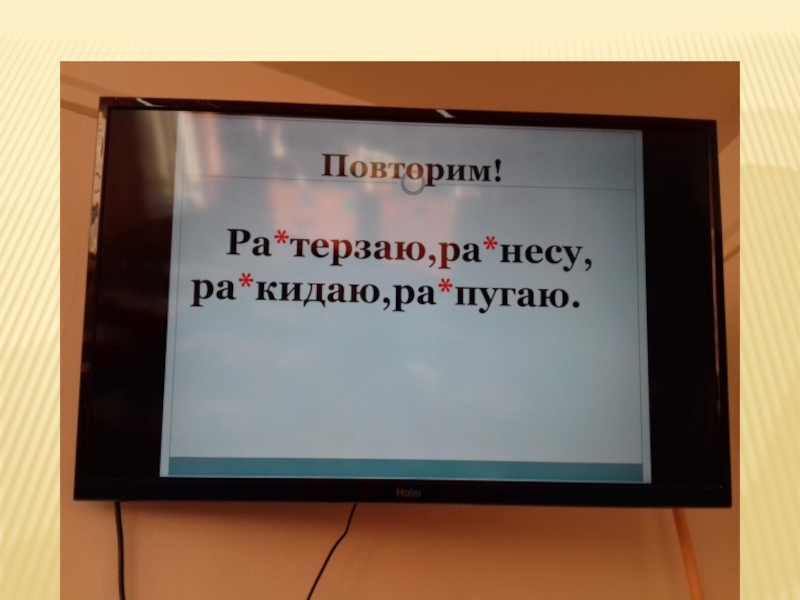 Повторим!

Ра*терзаю,ра*несу, ра*кидаю,ра*пугаю.

Haier